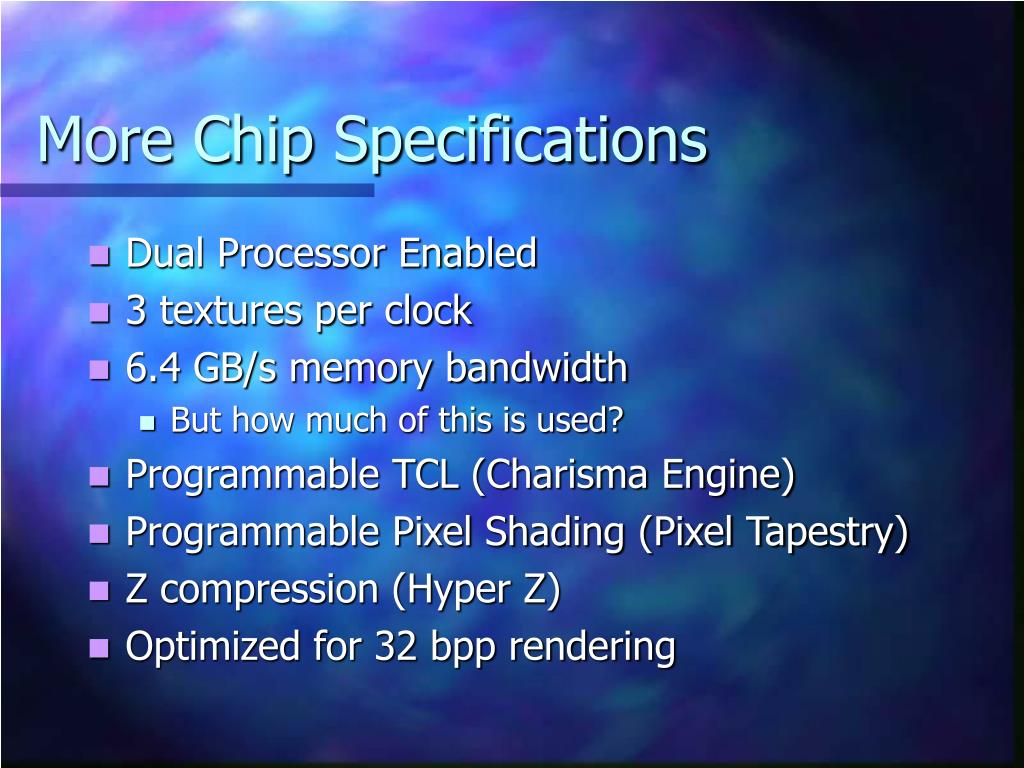 More Chip Specifications

- Dual Processor Enabled
- 3 textures per clock
- 6.4 GB/s memory bandwidth
  - But how much of this is used?
- Programmable TCL (Charisma Engine)
- Programmable Pixel Shading (Pixel Tapestry)
- Z compression (Hyper Z)
- Optimized for 32 bpp rendering